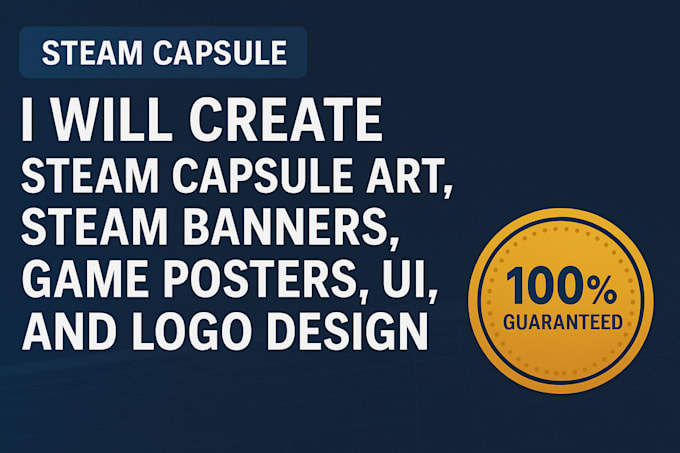 STEAM CAPSULE

I WILL CREATE STEAM CAPSULE ART, STEAM BANNERS, GAME POSTERS, UI, AND LOGO DESIGN

100% GUARANTEED